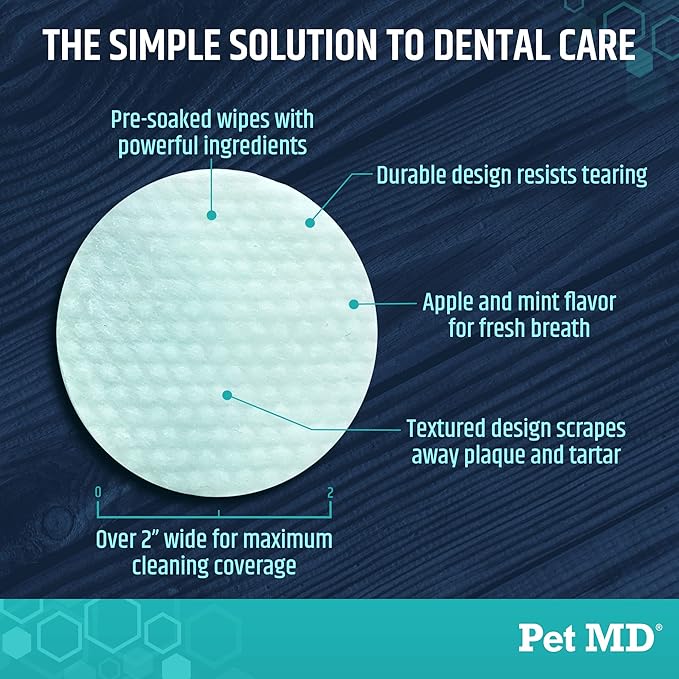 THE SIMPLE SOLUTION TO DENTAL CARE

Pre-soaked wipes with powerful ingredients

Durable design resists tearing

Apple and mint flavor for fresh breath

Textured design scrapes away plaque and tartar

0

2

Over 2" wide for maximum cleaning coverage

Pet MD®